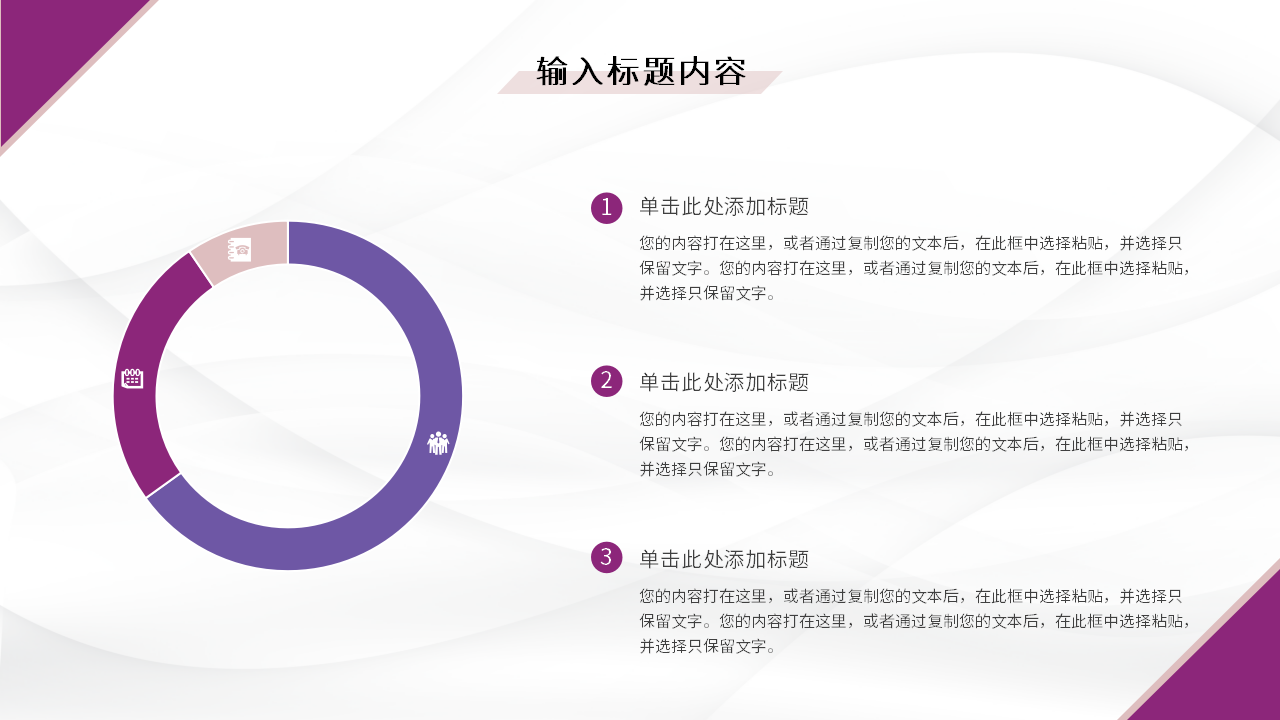 输入标题内容

1 单击此处添加标题

您的内容打在这里，或者通过复制您的文本后，在此框中选择粘贴，并选择只保留文字。您的内容打在这里，或者通过复制您的文本后，在此框中选择粘贴，并选择只保留文字。

2 单击此处添加标题

您的内容打在这里，或者通过复制您的文本后，在此框中选择粘贴，并选择只保留文字。您的内容打在这里，或者通过复制您的文本后，在此框中选择粘贴，并选择只保留文字。

3 单击此处添加标题

您的内容打在这里，或者通过复制您的文本后，在此框中选择粘贴，并选择只保留文字。您的内容打在这里，或者通过复制您的文本后，在此框中选择粘贴，并选择只保留文字。